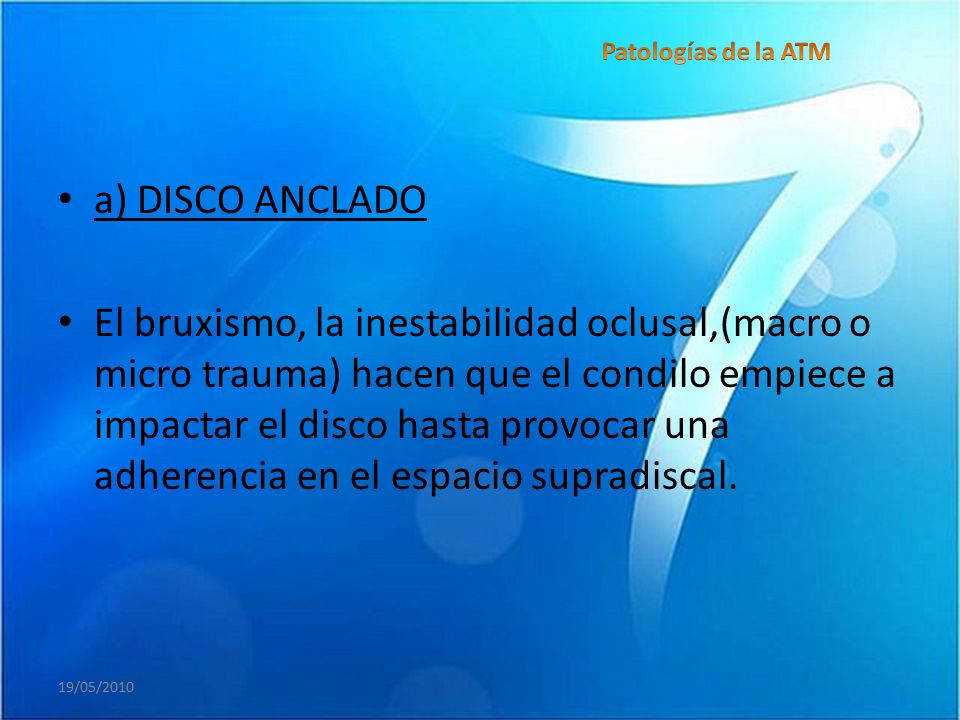 Patologías de la ATM

• a) DISCO ANCLADO

• El bruxismo, la inestabilidad oclusal,(macro o micro trauma) hacen que el condilo empiece a impactar el disco hasta provocar una adherencia en el espacio supradiscal.

19/05/2010